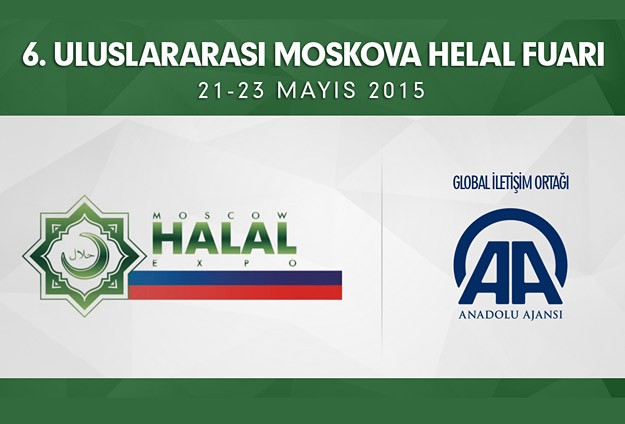 6. ULUSLARARASI MOSKOVA HELAL FUARI
21-23 MAYIS 2015

حلال

MOSCOW
HALAL
EXPO

GLOBAL İLETİŞİM ORTAĞI

AA
ANADOLU AJANSI